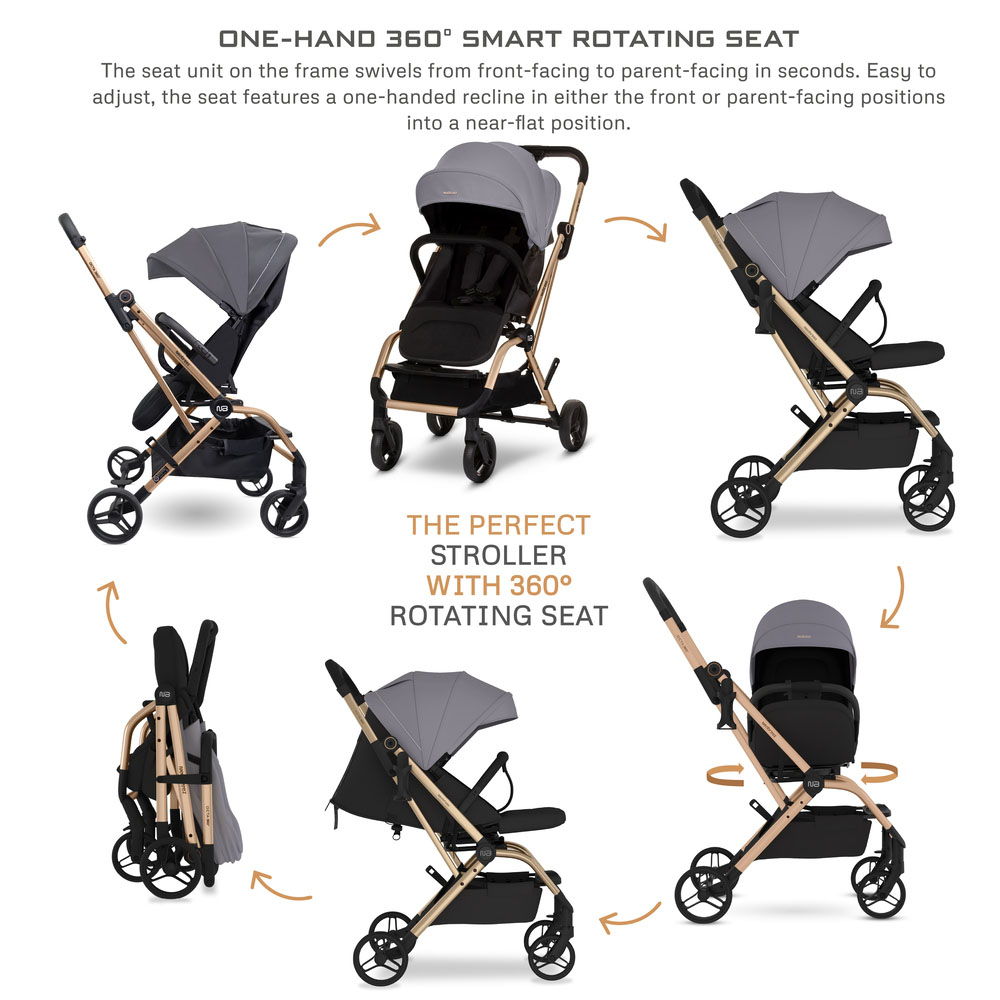 ONE-HAND 360° SMART ROTATING SEAT

The seat unit on the frame swivels from front-facing to parent-facing in seconds. Easy to adjust, the seat features a one-handed recline in either the front or parent-facing positions into a near-flat position.

THE PERFECT STROLLER WITH 360° ROTATING SEAT